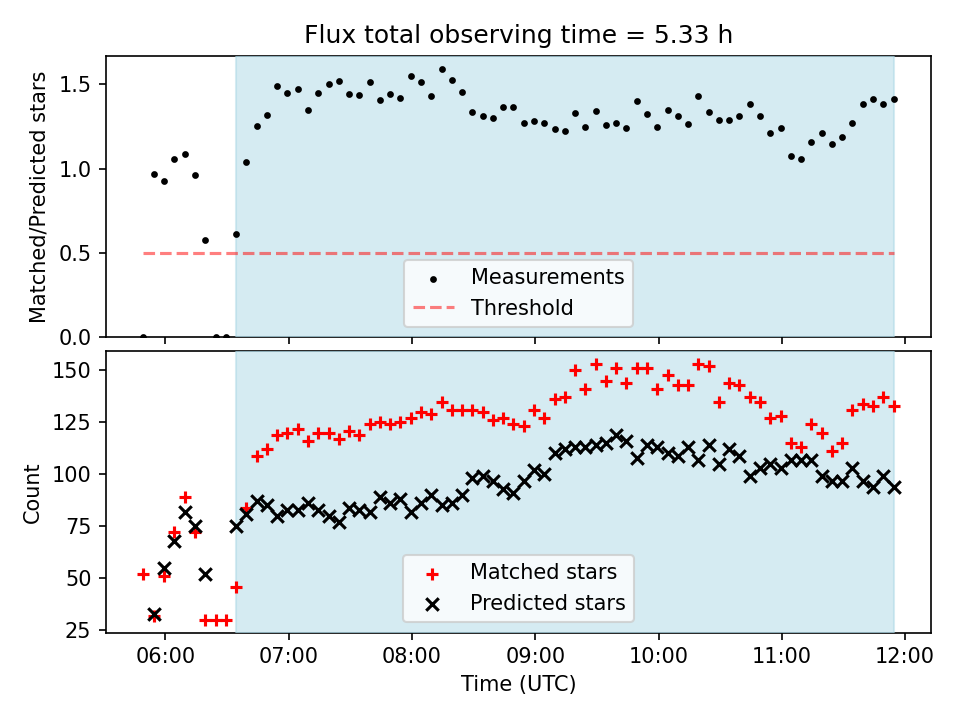 Flux total observing time = 5.33 h

Matched/Predicted stars
1.5
1.0
0.5
0.0
Measurements
Threshold

Count
150
125
100
75
50
25
Matched stars
Predicted stars

06:00 07:00 08:00 09:00 10:00 11:00 12:00
Time (UTC)